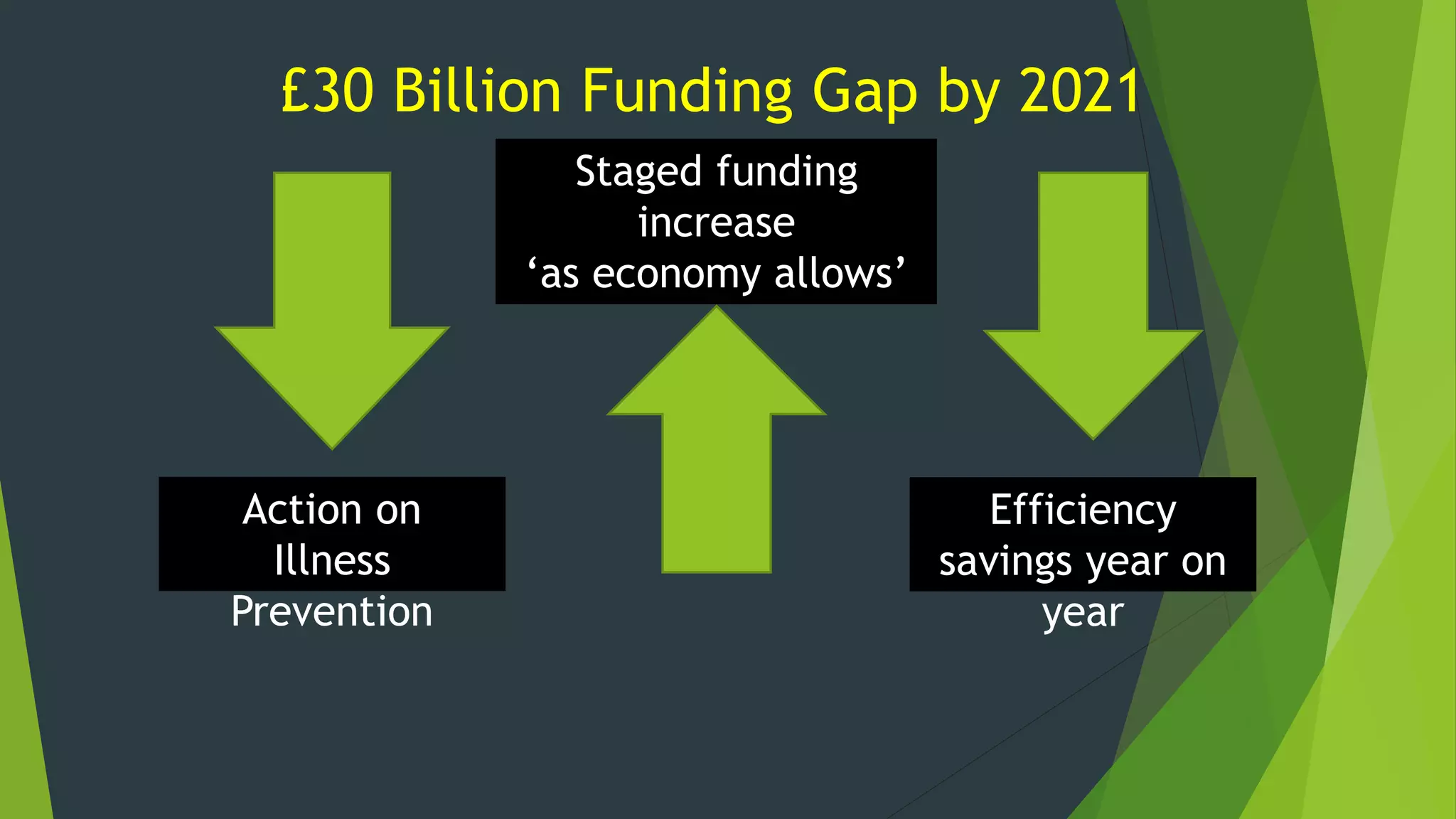 £30 Billion Funding Gap by 2021

Staged funding increase ‘as economy allows’

Action on Illness Prevention

Efficiency savings year on year